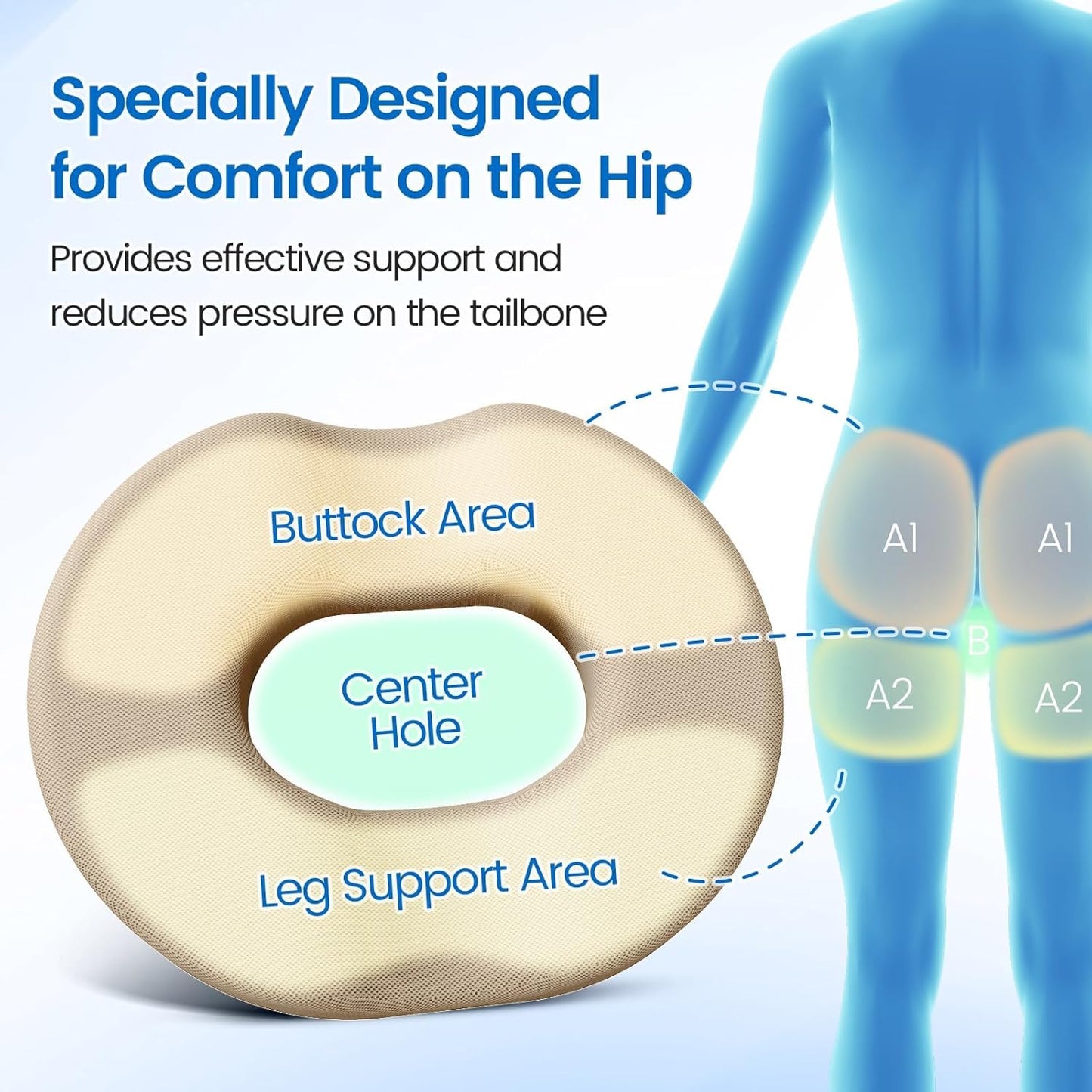 Specially Designed for Comfort on the Hip

Provides effective support and reduces pressure on the tailbone

Buttock Area

Center Hole

Leg Support Area

A1

A1

B

A2

A2